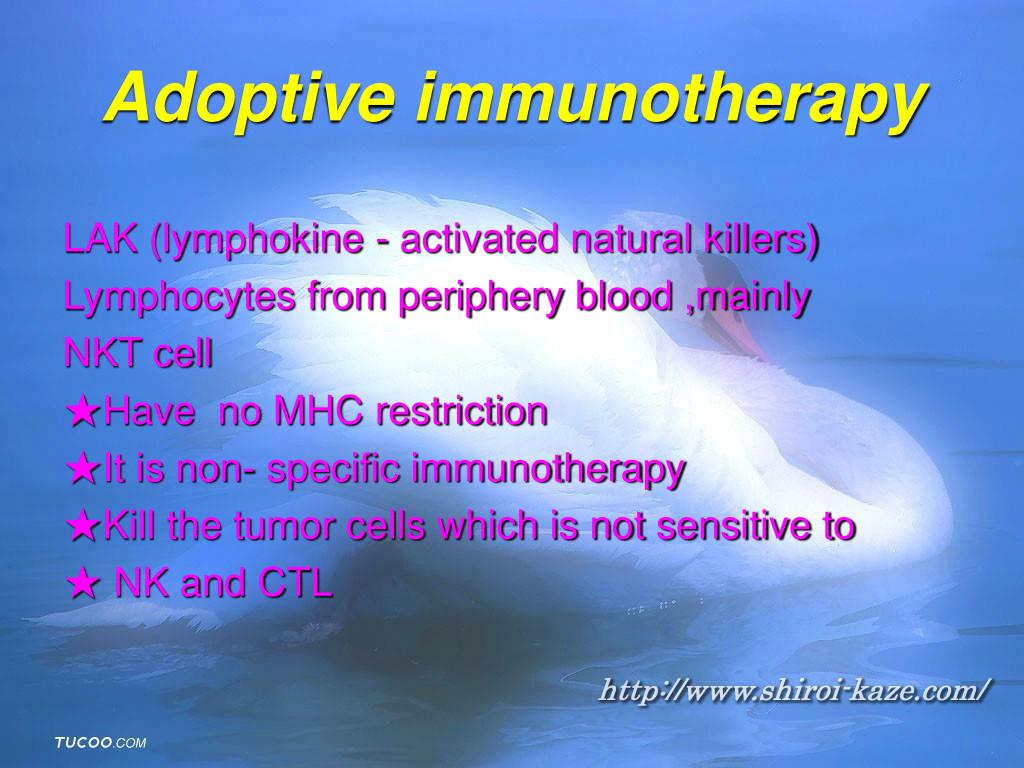 Adoptive immunotherapy

LAK (lymphokine - activated natural killers)

Lymphocytes from periphery blood ,mainly

NKT cell

★Have no MHC restriction

★It is non- specific immunotherapy

★Kill the tumor cells which is not sensitive to

★ NK and CTL

http://www.shiroi-kaze.com/

TUCOO.COM